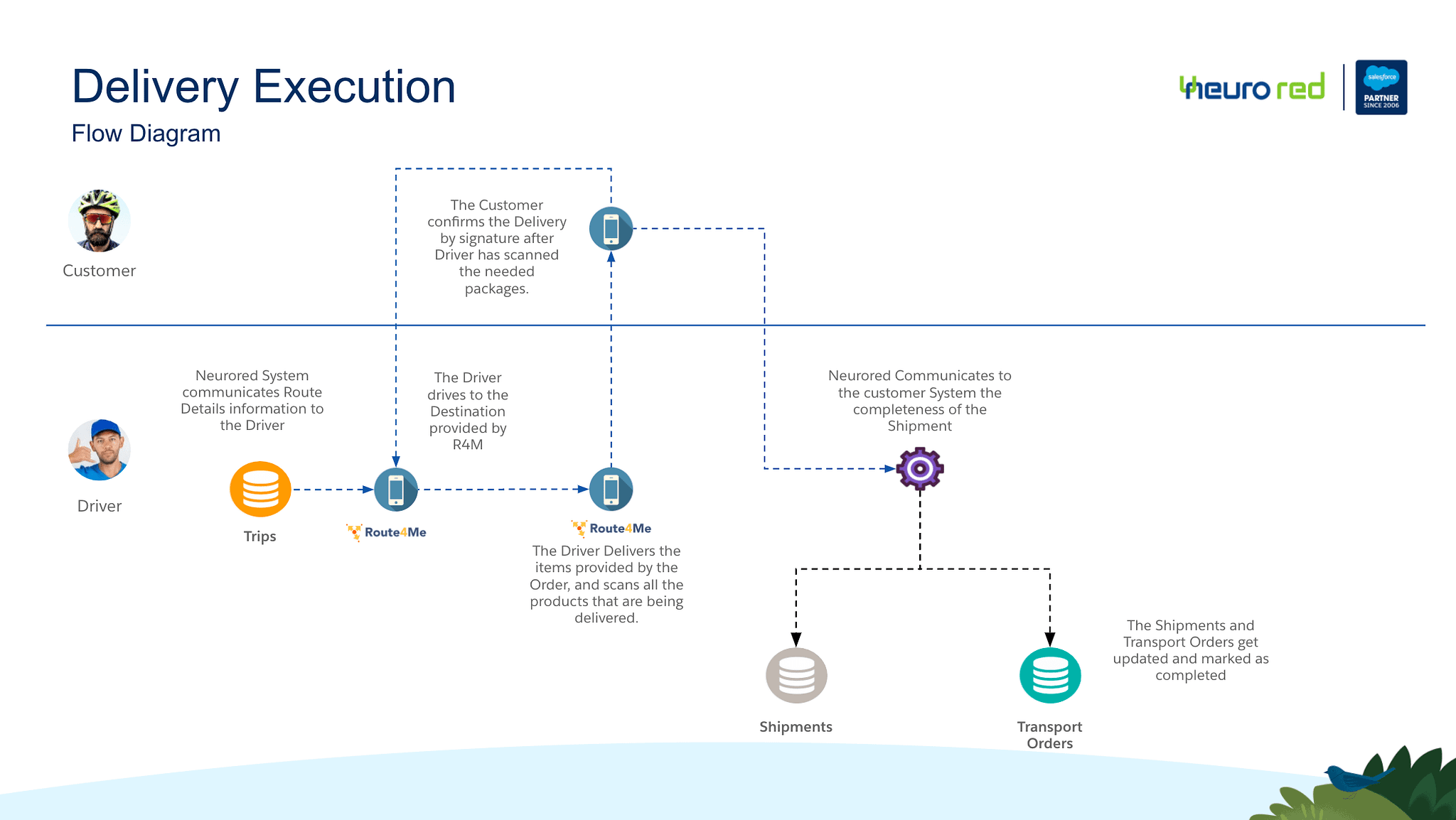 Delivery Execution

Flow Diagram

neuro red

salesforce PARTNER SINCE 2006

Customer

The Customer confirms the Delivery by signature after Driver has scanned the needed packages.

Driver

Neurored System communicates Route Details information to the Driver

Trips

Route4Me

The Driver drives to the Destination provided by R4M

Route4Me

The Driver Delivers the items provided by the Order, and scans all the products that are being delivered.

Neurored Communicates to the customer System the completeness of the Shipment

Shipments

Transport Orders

The Shipments and Transport Orders get updated and marked as completed